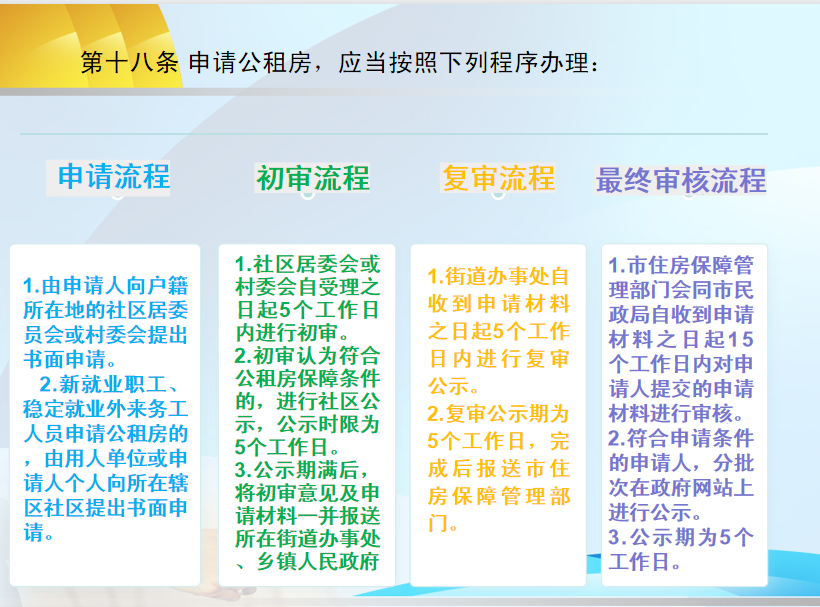 第十八条 申请公租房，应当按照下列程序办理：

申请流程

1.由申请人向户籍所在地的社区居委员会或村委会提出书面申请。
2.新就业职工、稳定就业外来务工人员申请公租房的，由用人单位或申请人个人向所在辖区社区提出书面申请。

初审流程

1.社区居委会或村委会自受理之日起5个工作日内进行初审。
2.初审认为符合公租房保障条件的，进行社区公示，公示时限为5个工作日。
3.公示期满后，将初审意见及申请材料一并报送所在街道办事处、乡镇人民政府

复审流程

1.街道办事处自收到申请材料之日起5个工作日内进行复审公示。
2.复审公示期为5个工作日，完成后报送市住房保障管理部门。

最终审核流程

1.市住房保障管理部门会同市民政局自收到申请材料之日起15个工作日内对申请人提交的申请材料进行审核。
2.符合申请条件的申请人，分批次在政府网站上进行公示。
3.公示期为5个工作日。